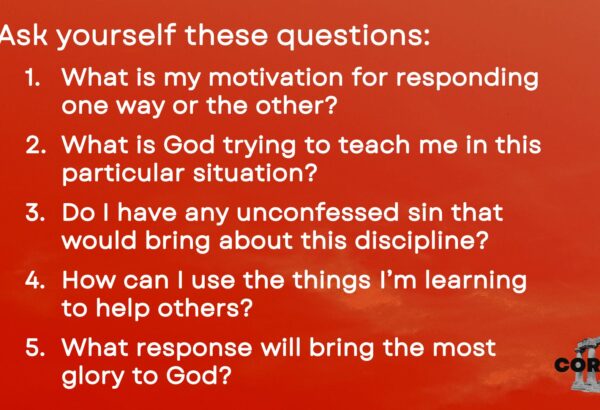 Ask yourself these questions:

1. What is my motivation for responding one way or the other?
2. What is God trying to teach me in this particular situation?
3. Do I have any unconfessed sin that would bring about this discipline?
4. How can I use the things I'm learning to help others?
5. What response will bring the most glory to God?

COR